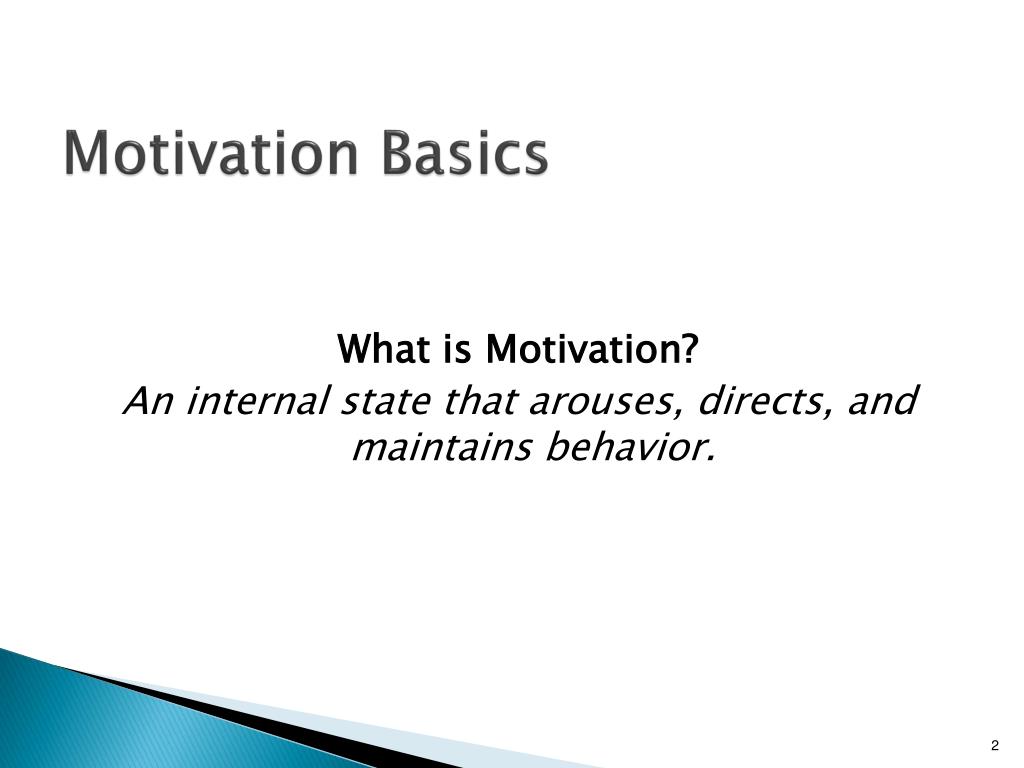 Motivation Basics

What is Motivation?

An internal state that arouses, directs, and maintains behavior.

2